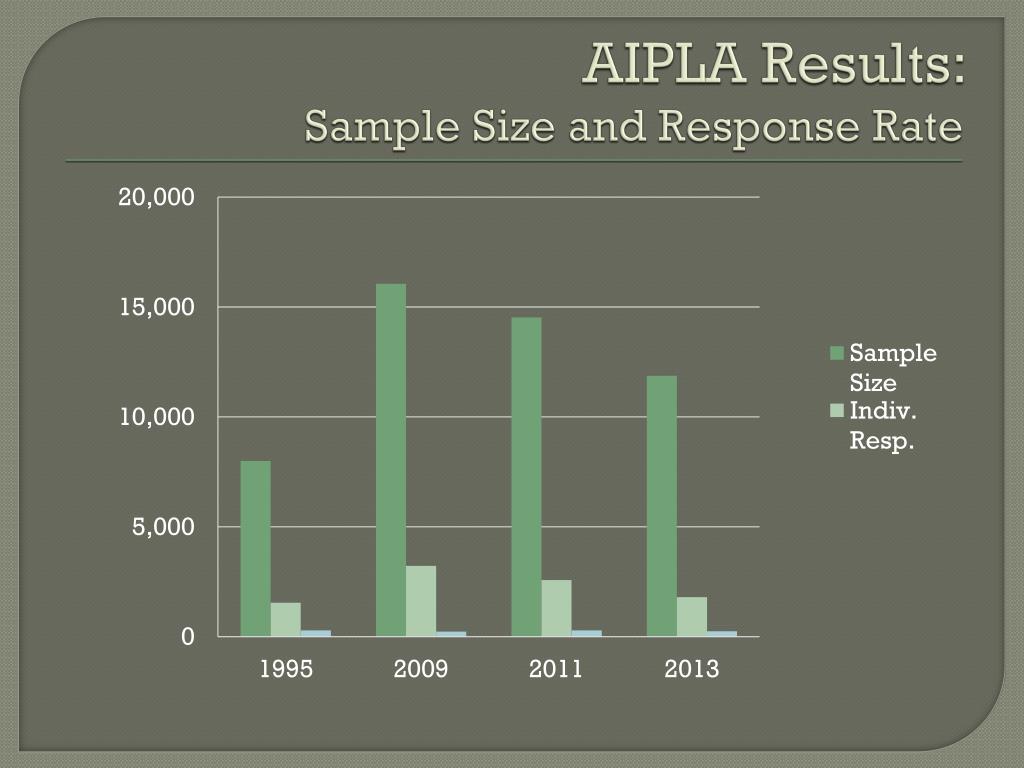 AIPLA Results:
Sample Size and Response Rate

20,000
15,000
10,000
5,000
0

1995
2009
2011
2013

Sample Size
Indiv. Resp.